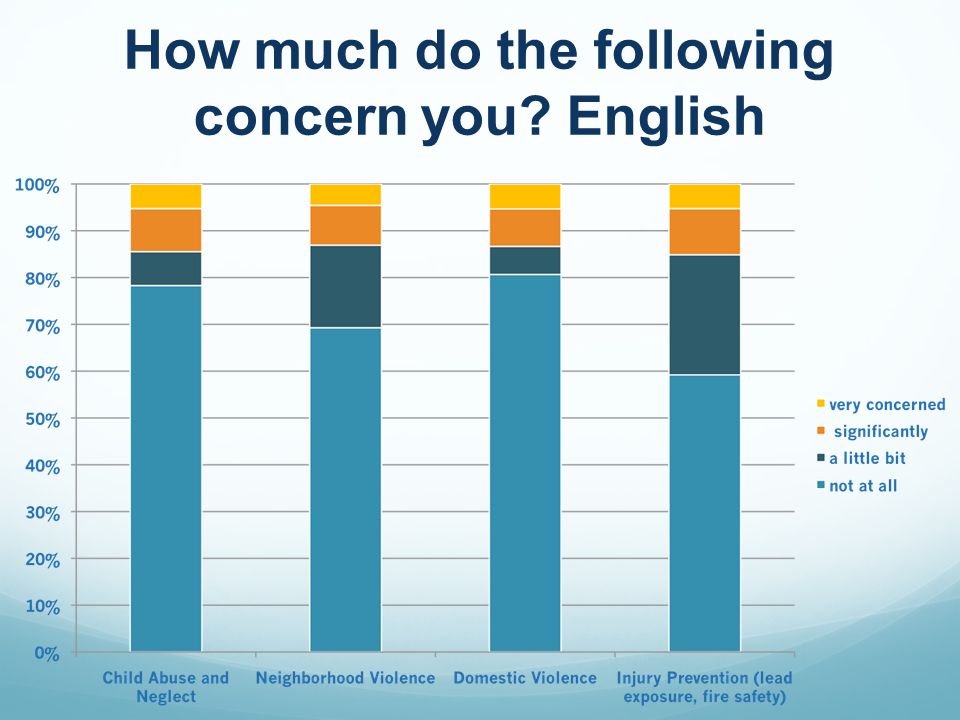 How much do the following concern you? English

100%
90%
80%
70%
60%
50%
40%
30%
20%
10%
0%

Child Abuse and Neglect
Neighborhood Violence
Domestic Violence
Injury Prevention (lead exposure, fire safety)

very concerned
significantly
a little bit
not at all